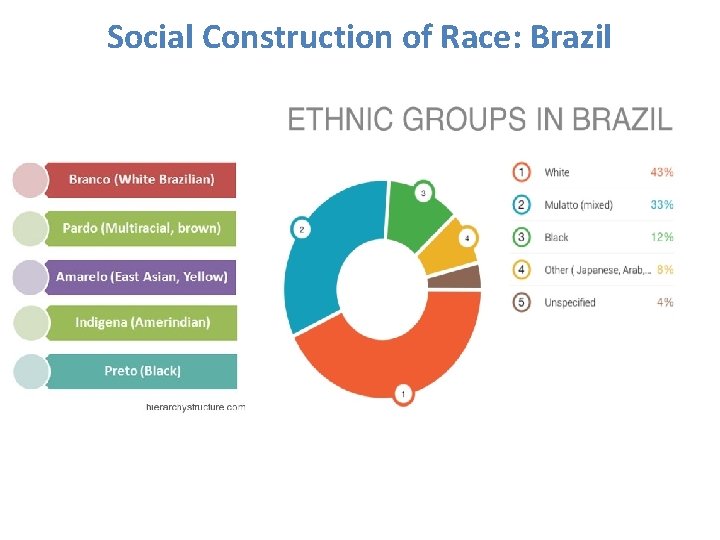 Social Construction of Race: Brazil

Branco (White Brazilian)
Pardo (Multiracial, brown)
Amarelo (East Asian, Yellow)
Indigena (Amerindian)
Preto (Black)
hierarchystructure.com

ETHNIC GROUPS IN BRAZIL

2
3
4
1

| | | |
|---|---|---|
| 1 | White | 43% |
| 2 | Mulatto (mixed) | 33% |
| 3 | Black | 12% |
| 4 | Other ( Japanese, Arab,.. | 8% |
| 5 | Unspecified | 4% |